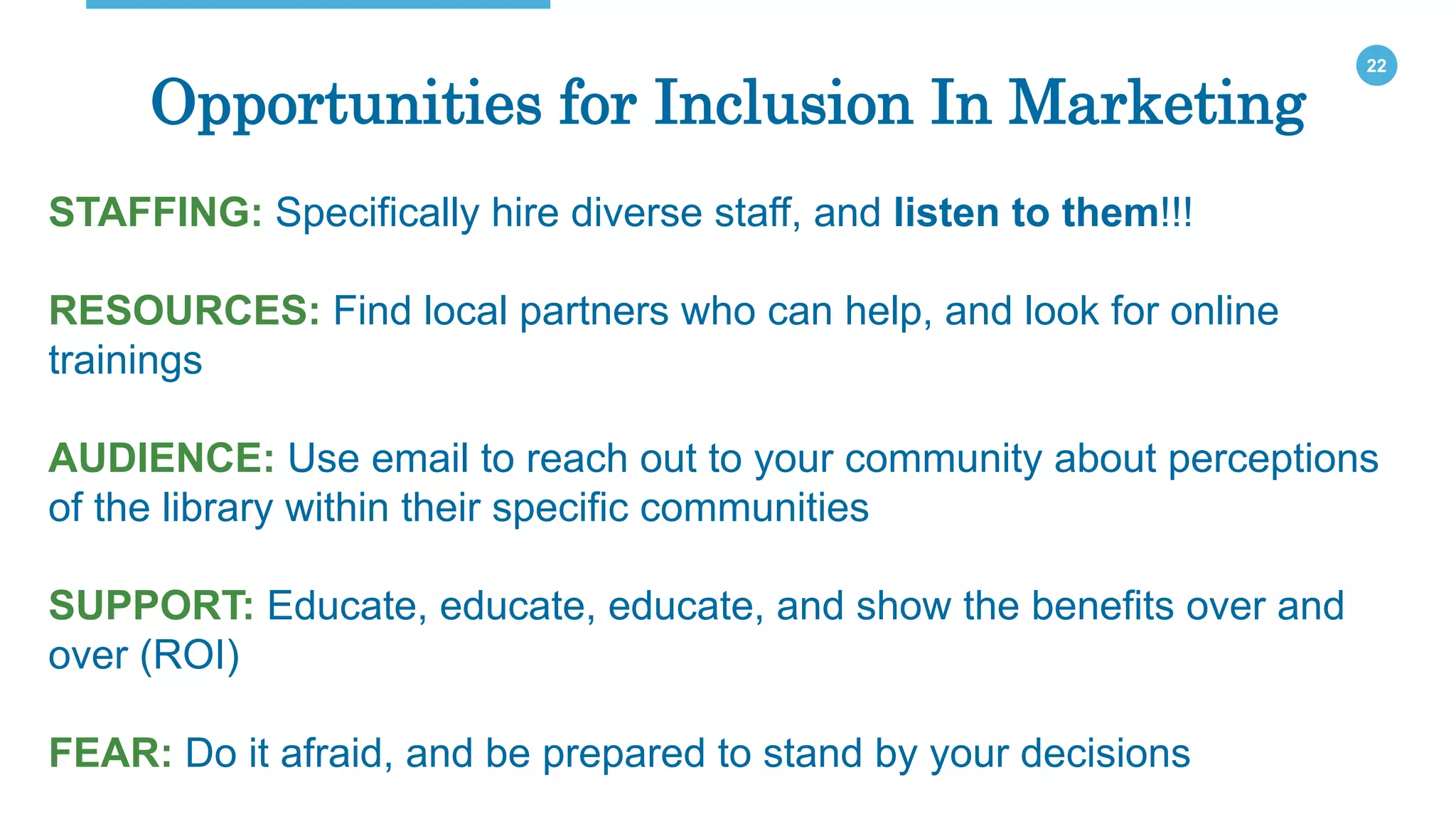 22

Opportunities for Inclusion In Marketing

STAFFING: Specifically hire diverse staff, and listen to them!!!

RESOURCES: Find local partners who can help, and look for online trainings

AUDIENCE: Use email to reach out to your community about perceptions of the library within their specific communities

SUPPORT: Educate, educate, educate, and show the benefits over and over (ROI)

FEAR: Do it afraid, and be prepared to stand by your decisions